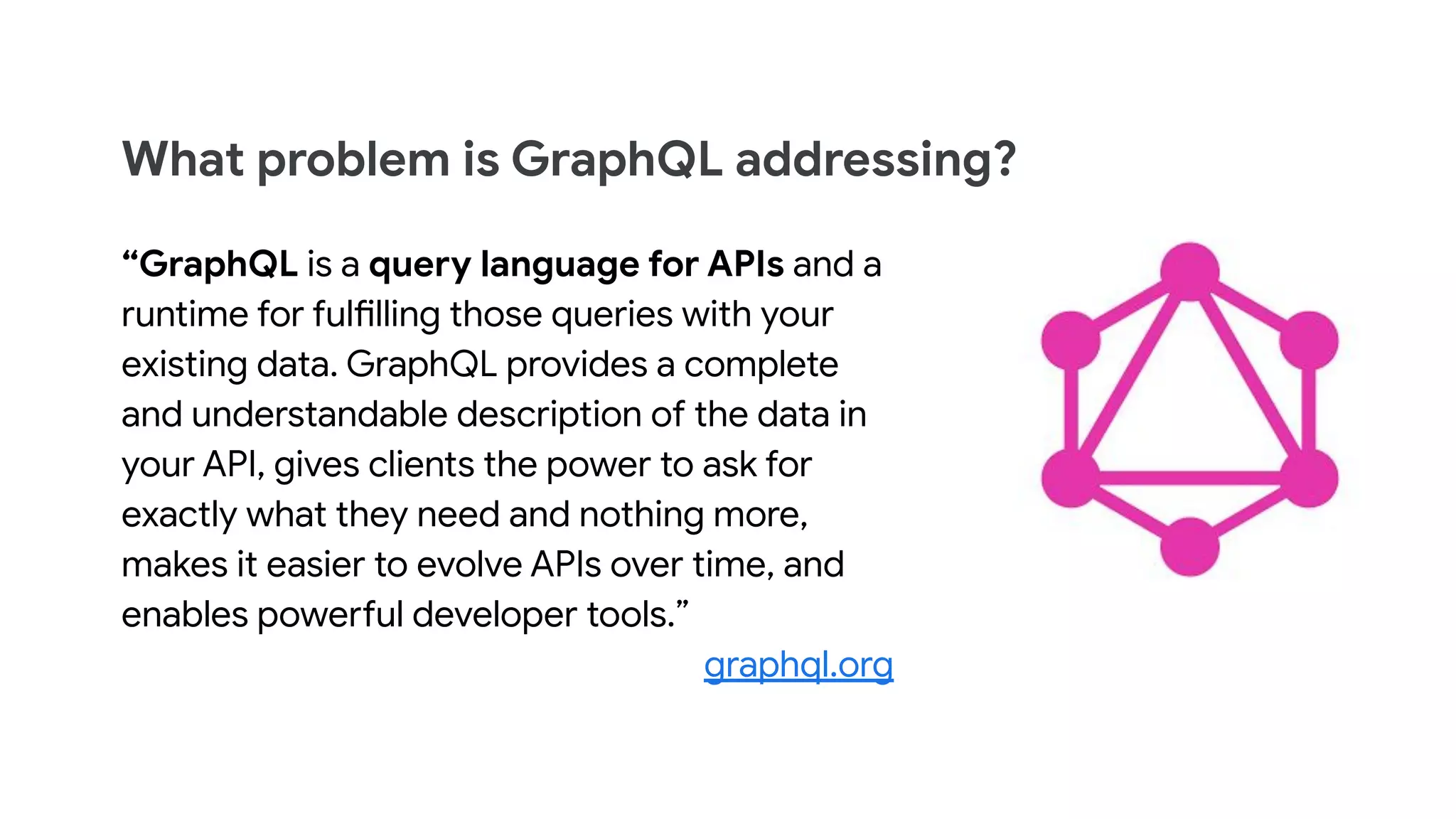 What problem is GraphQL addressing?

“GraphQL is a query language for APIs and a runtime for fulfilling those queries with your existing data. GraphQL provides a complete and understandable description of the data in your API, gives clients the power to ask for exactly what they need and nothing more, makes it easier to evolve APIs over time, and enables powerful developer tools.”

graphql.org